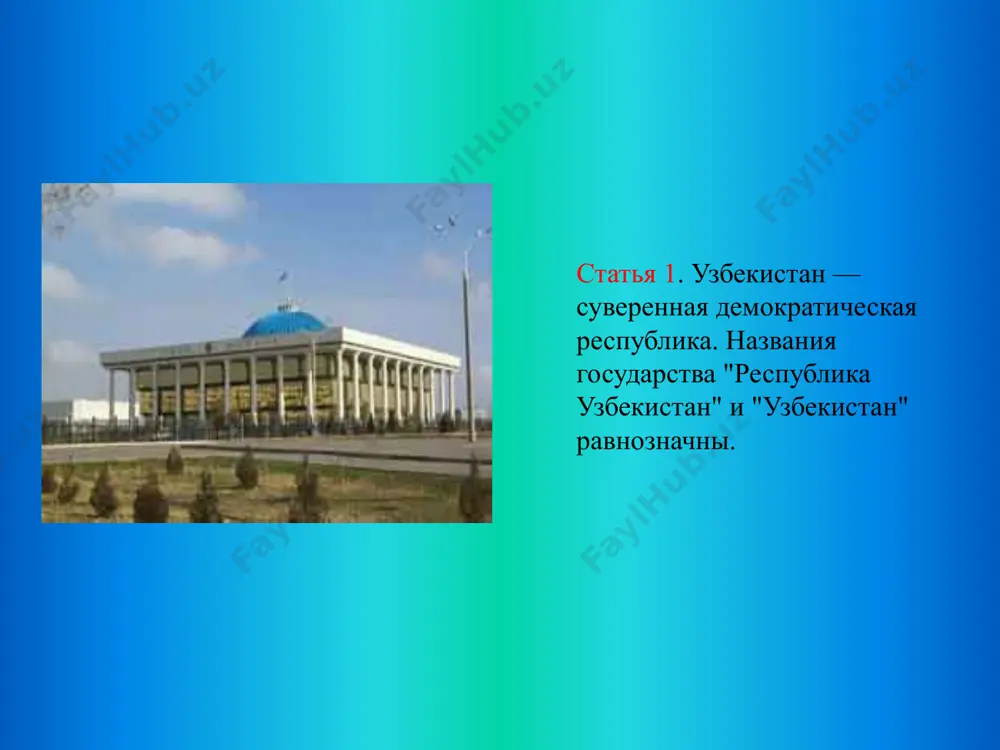 FaylHub.uz FaylHub.uz FaylHub.uz

Статья 1. Узбекистан — суверенная демократическая республика. Названия государства "Республика Узбекистан" и "Узбекистан" равнозначны.

FaylHub.uz FaylHub.uz